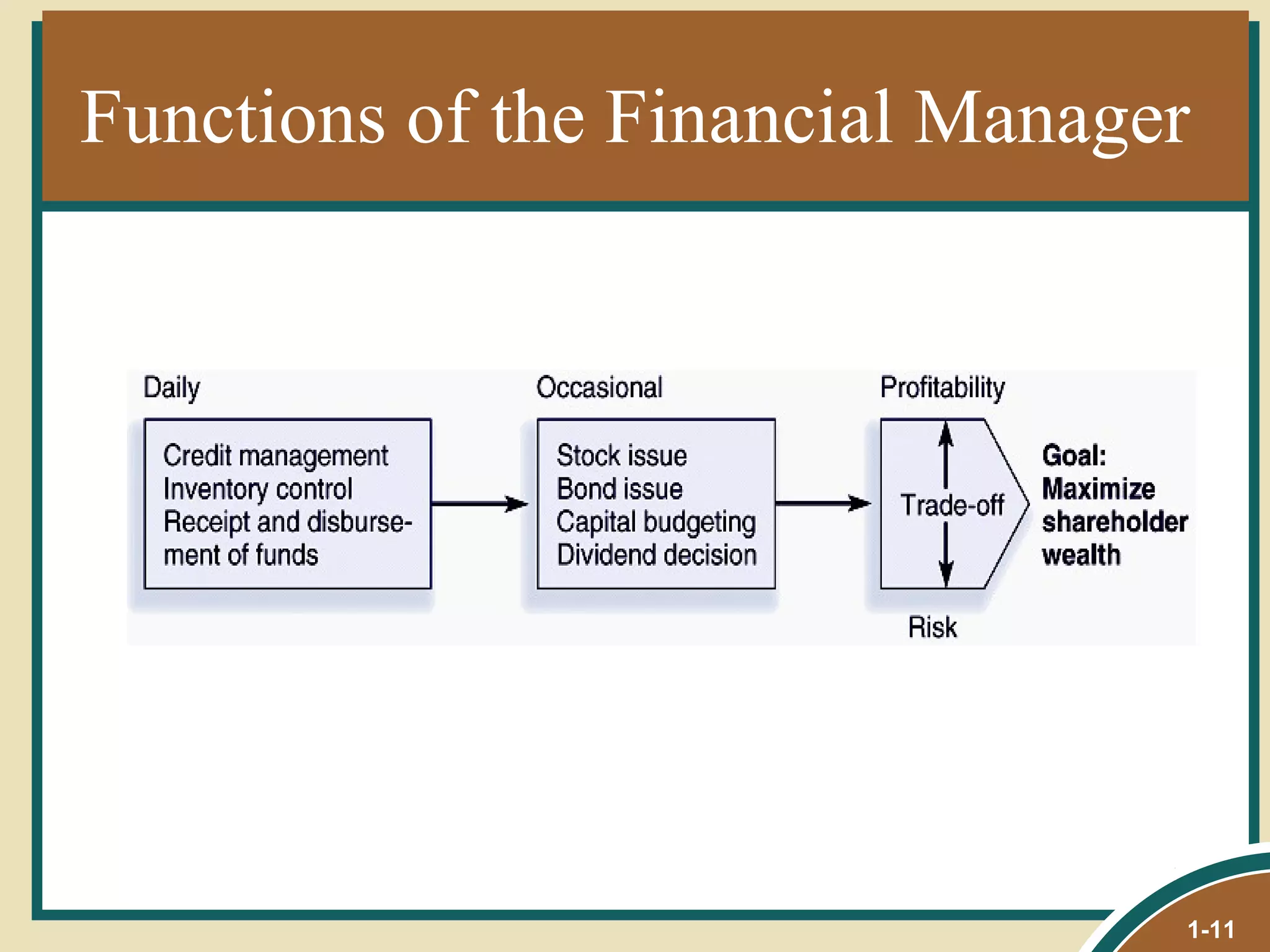 Functions of the Financial Manager

Daily

Credit management
Inventory control
Receipt and disbursement of funds

Occasional

Stock issue
Bond issue
Capital budgeting
Dividend decision

Profitability

Trade-off

Risk

Goal:
Maximize
shareholder
wealth

1-11